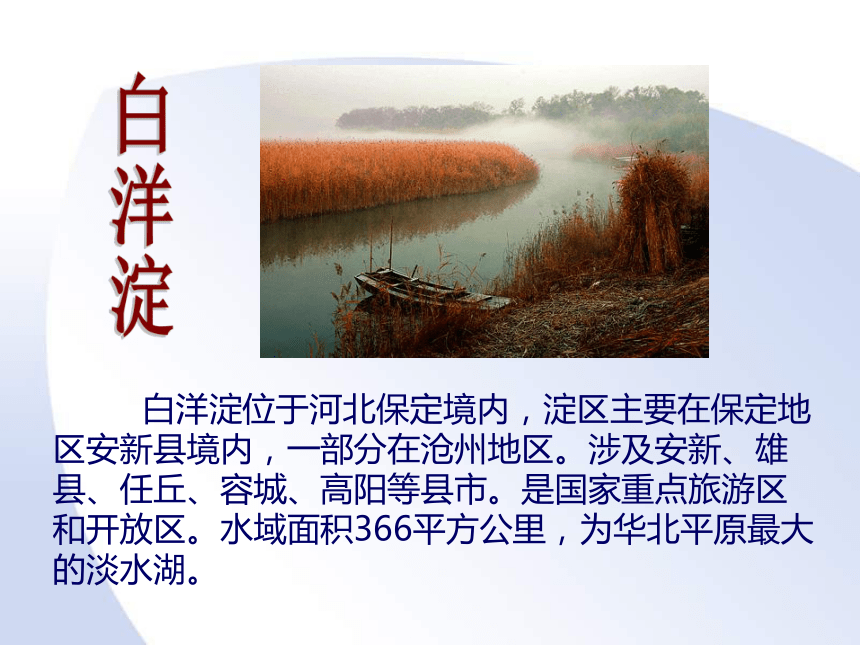 白洋淀

白洋淀位于河北保定境内，淀区主要在保定地区安新县境内，一部分在沧州地区。涉及安新、雄县、任丘、容城、高阳等县市。是国家重点旅游区和开放区。水域面积366平方公里，为华北平原最大的淡水湖。